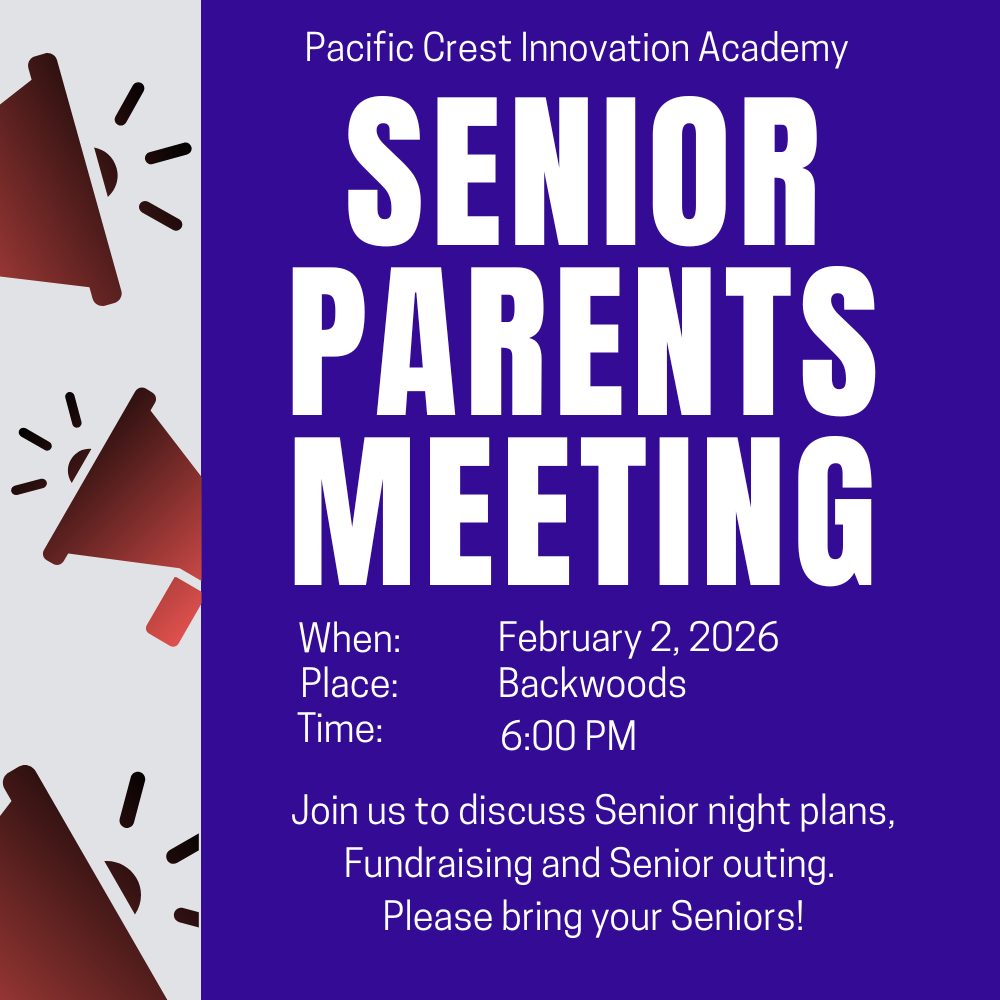 Pacific Crest Innovation Academy

SENIOR PARENTS MEETING

When: February 2, 2026
Place: Backwoods
Time: 6:00 PM

Join us to discuss Senior night plans, Fundraising and Senior outing. Please bring your Seniors!